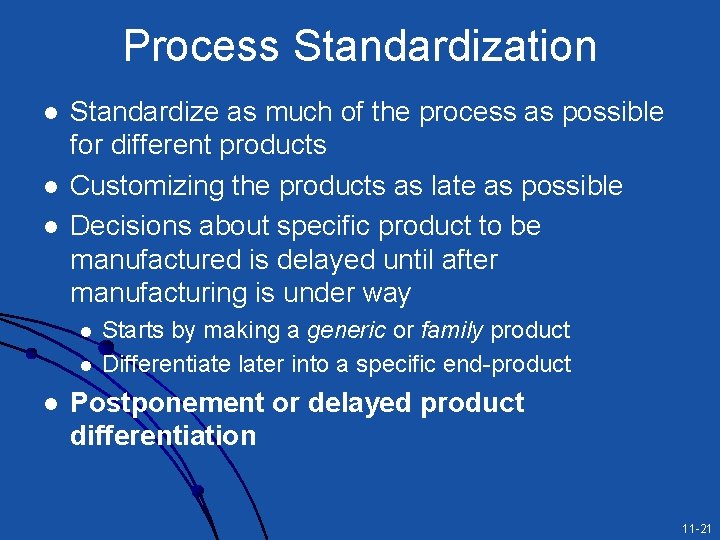 Process Standardization

• Standardize as much of the process as possible for different products
• Customizing the products as late as possible
• Decisions about specific product to be manufactured is delayed until after manufacturing is under way
  • Starts by making a generic or family product
  • Differentiate later into a specific end-product
• Postponement or delayed product differentiation

11-21